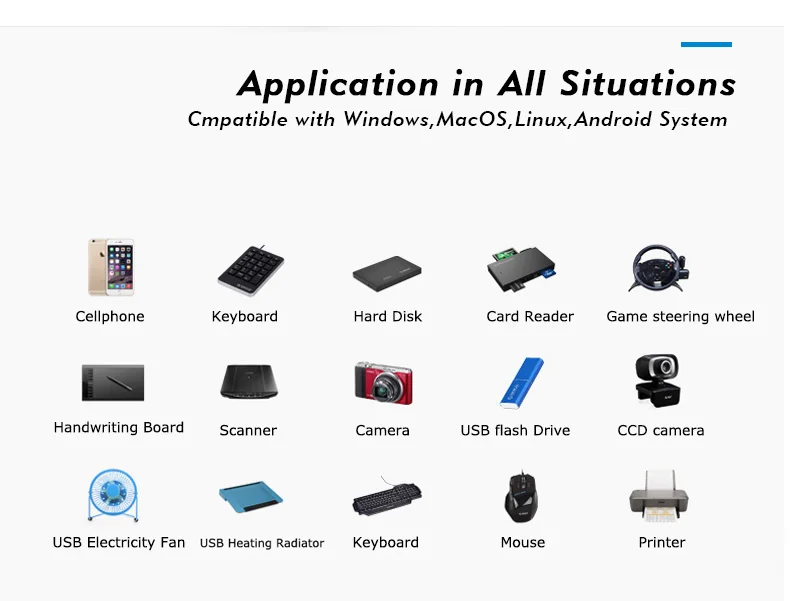 Application in All Situations

Cmpatible with Windows,MacOS,Linux,Android System

Cellphone
Keyboard
Hard Disk
Card Reader
Game steering wheel

Handwriting Board
Scanner
Camera
USB flash Drive
CCD camera

USB Electricity Fan
USB Heating Radiator
Keyboard
Mouse
Printer